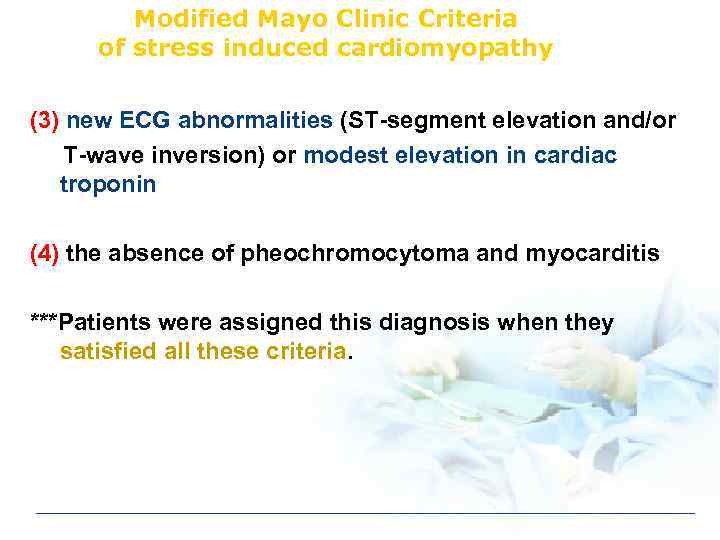 Modified Mayo Clinic Criteria
of stress induced cardiomyopathy

(3) new ECG abnormalities (ST-segment elevation and/or T-wave inversion) or modest elevation in cardiac troponin

(4) the absence of pheochromocytoma and myocarditis

***Patients were assigned this diagnosis when they satisfied all these criteria.